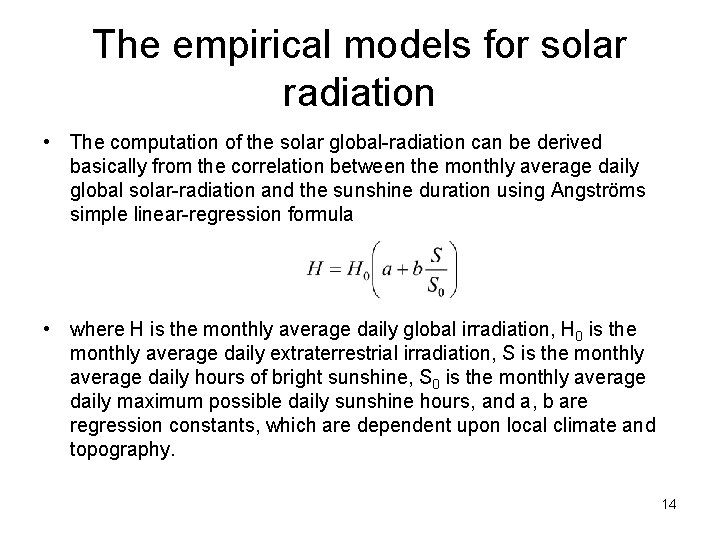 The empirical models for solar radiation

• The computation of the solar global-radiation can be derived basically from the correlation between the monthly average daily global solar-radiation and the sunshine duration using Angströms simple linear-regression formula

$H = H_0\left(a + b\frac{S}{S_0}\right)$

• where H is the monthly average daily global irradiation, $H_0$ is the monthly average daily extraterrestrial irradiation, S is the monthly average daily hours of bright sunshine, $S_0$ is the monthly average daily maximum possible daily sunshine hours, and a, b are regression constants, which are dependent upon local climate and topography.

14